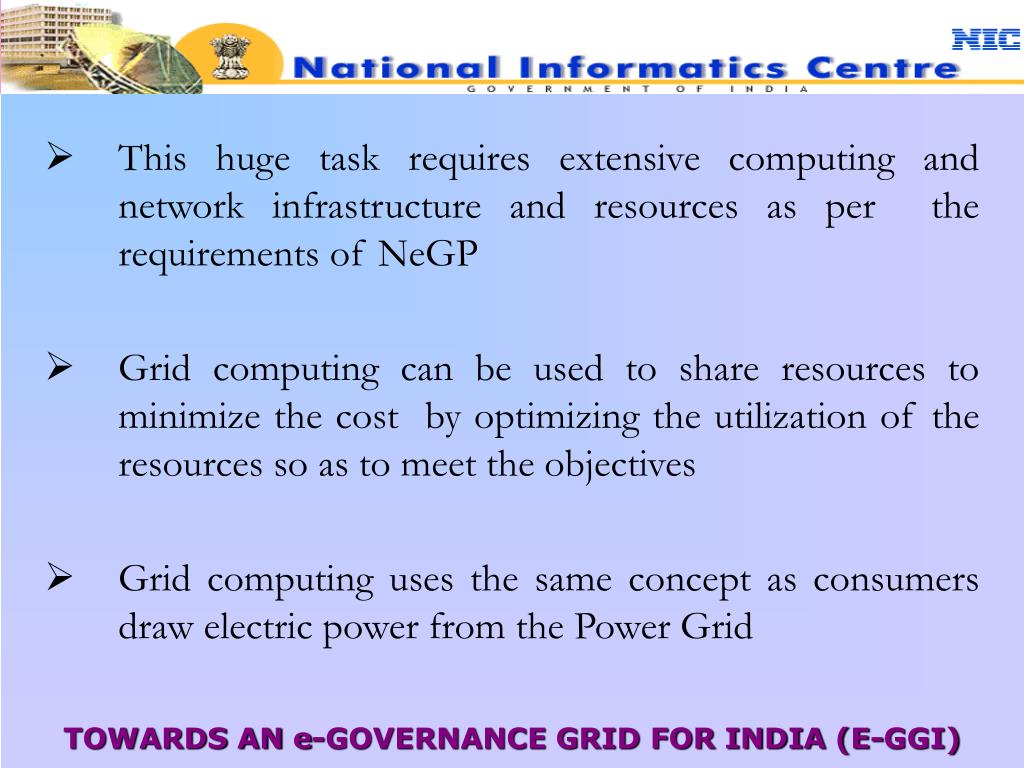 NIC
National Informatics Centre
GOVERNMENT OF INDIA

➢ This huge task requires extensive computing and network infrastructure and resources as per the requirements of NeGP

➢ Grid computing can be used to share resources to minimize the cost by optimizing the utilization of the resources so as to meet the objectives

➢ Grid computing uses the same concept as consumers draw electric power from the Power Grid

TOWARDS AN e-GOVERNANCE GRID FOR INDIA (E-GGI)